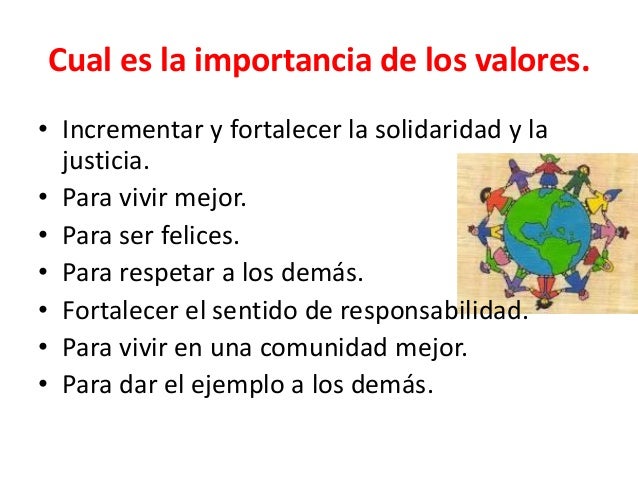 Cual es la importancia de los valores.

• Incrementar y fortalecer la solidaridad y la justicia.
• Para vivir mejor.
• Para ser felices.
• Para respetar a los demás.
• Fortalecer el sentido de responsabilidad.
• Para vivir en una comunidad mejor.
• Para dar el ejemplo a los demás.